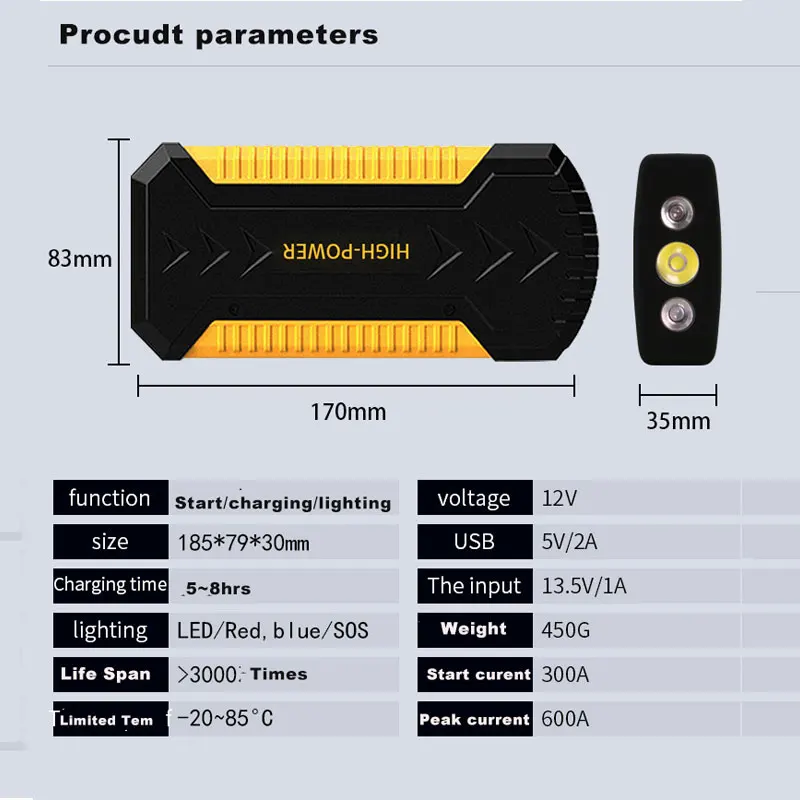 Procudt parameters

83mm

HIGH-POWER

170mm

35mm

| function | Start/charging/lighting |
|---|---|
| size | 185*79*30mm |
| Charging time | 5~8hrs |
| lighting | LED/Red, blue/SOS |
| Life Span | >3000 Times |
| Limited Tem | -20~85°C |

| voltage | 12V |
|---|---|
| USB | 5V/2A |
| The input | 13.5V/1A |
| Weight | 450G |
| Start curent | 300A |
| Peak current | 600A |